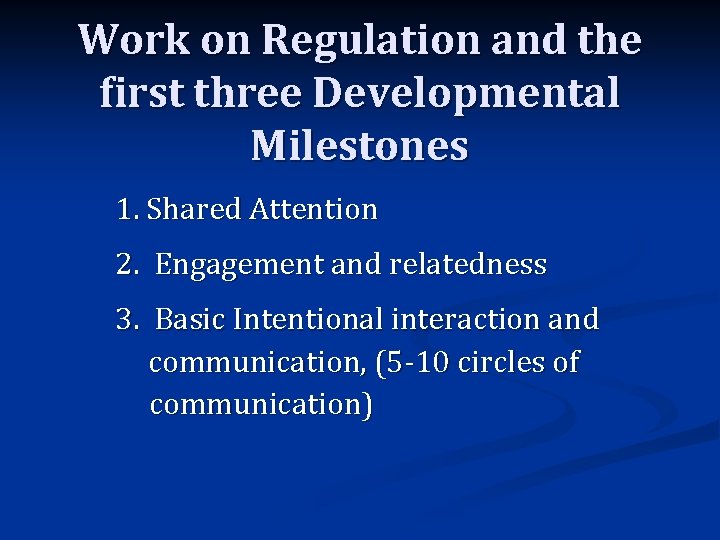 Work on Regulation and the first three Developmental Milestones

1. Shared Attention

2. Engagement and relatedness

3. Basic Intentional interaction and communication, (5-10 circles of communication)